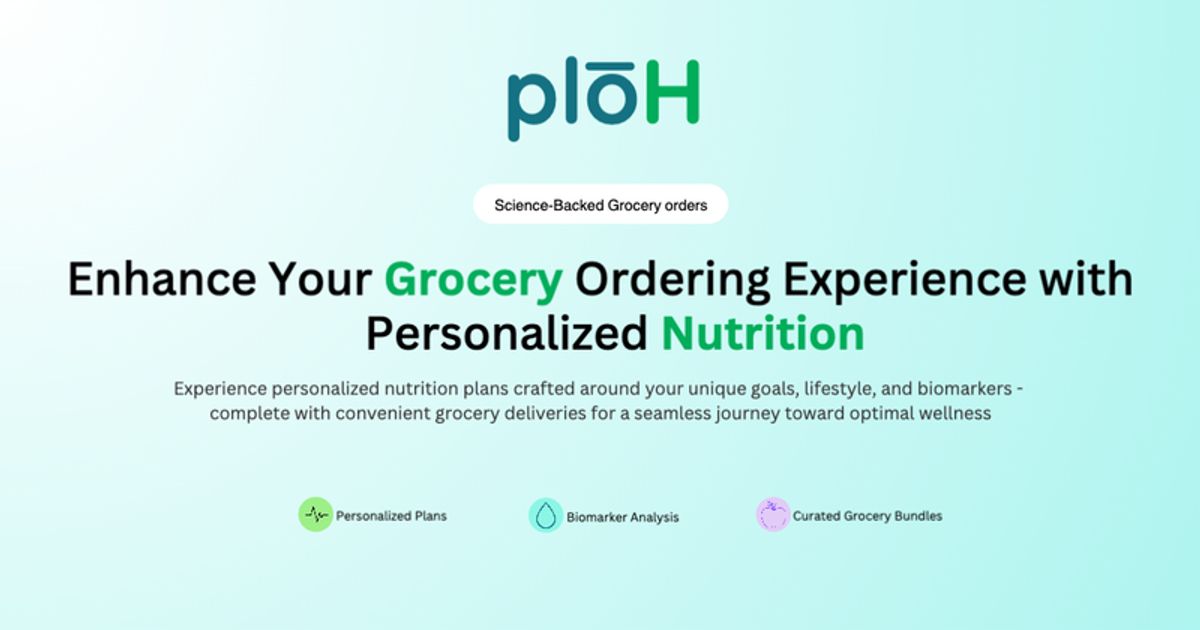 plōH

Science-Backed Grocery orders

Enhance Your Grocery Ordering Experience with Personalized Nutrition

Experience personalized nutrition plans crafted around your unique goals, lifestyle, and biomarkers - complete with convenient grocery deliveries for a seamless journey toward optimal wellness

Personalized Plans

Biomarker Analysis

Curated Grocery Bundles